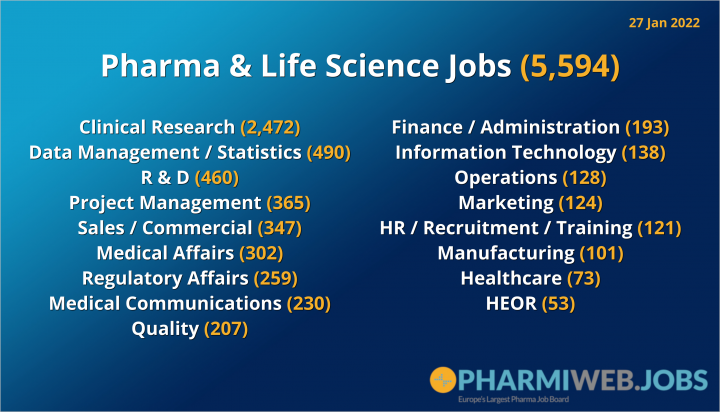 27 Jan 2022

Pharma & Life Science Jobs (5,594)

Clinical Research (2,472)
Data Management / Statistics (490)
R & D (460)
Project Management (365)
Sales / Commercial (347)
Medical Affairs (302)
Regulatory Affairs (259)
Medical Communications (230)
Quality (207)

Finance / Administration (193)
Information Technology (138)
Operations (128)
Marketing (124)
HR / Recruitment / Training (121)
Manufacturing (101)
Healthcare (73)
HEOR (53)

PHARMIWEB.JOBS
Europe's Largest Pharma Job Board